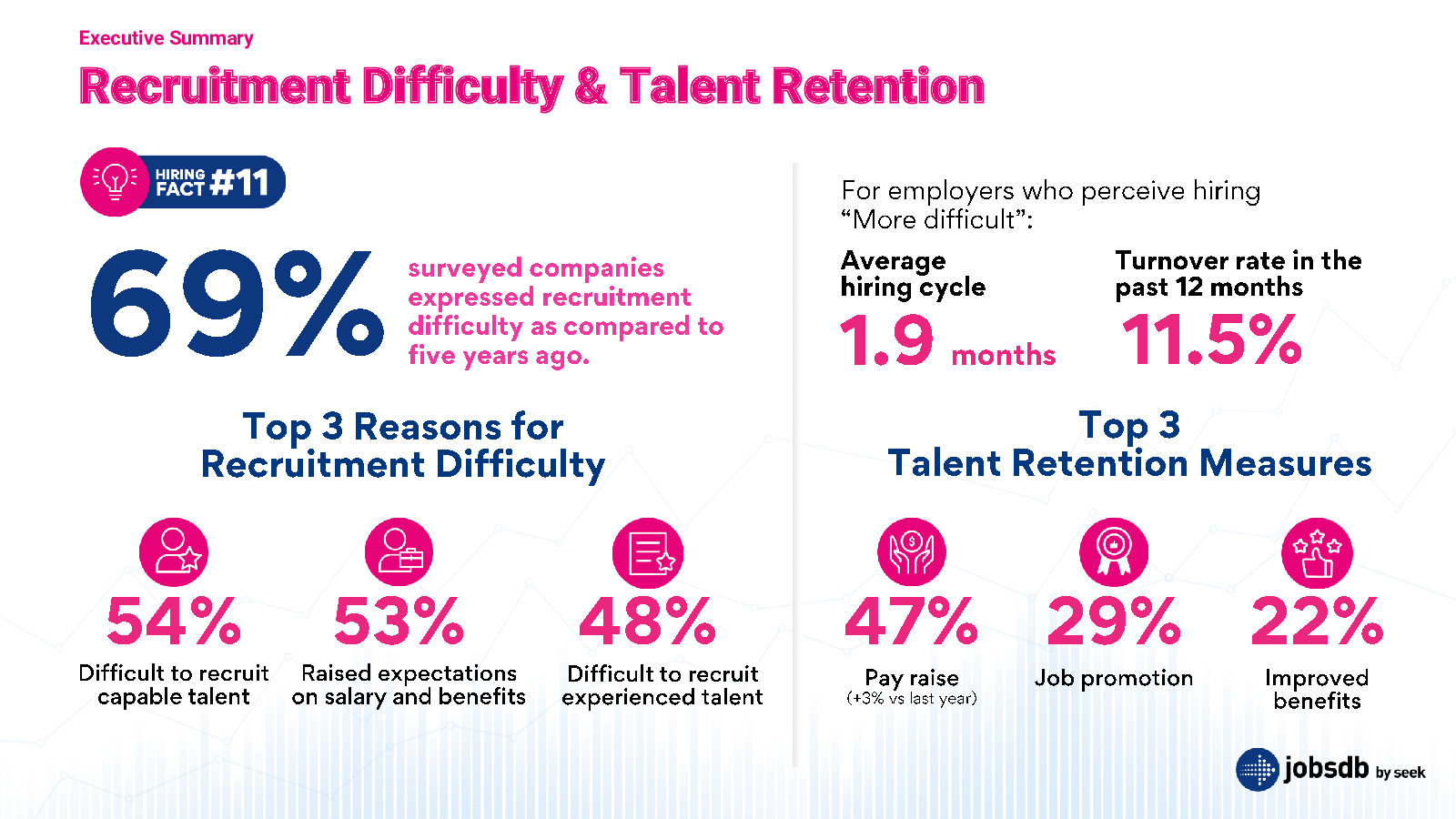 Executive Summary

Recruitment Difficulty & Talent Retention

HIRING FACT #11

69% surveyed companies expressed recruitment difficulty as compared to five years ago.

Top 3 Reasons for Recruitment Difficulty

54%
Difficult to recruit capable talent

53%
Raised expectations on salary and benefits

48%
Difficult to recruit experienced talent

For employers who perceive hiring “More difficult”:

Average hiring cycle
1.9 months

Turnover rate in the past 12 months
11.5%

Top 3 Talent Retention Measures

47%
Pay raise
(+3% vs last year)

29%
Job promotion

22%
Improved benefits

jobsdb by seek